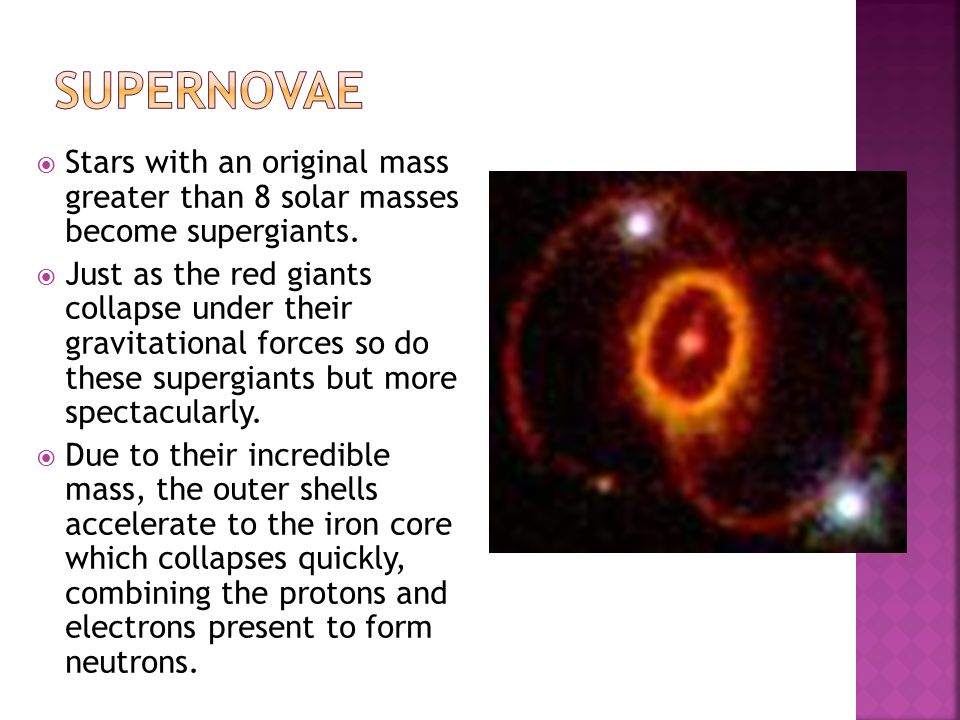 SUPERNOVAE

Stars with an original mass greater than 8 solar masses become supergiants.

Just as the red giants collapse under their gravitational forces so do these supergiants but more spectacularly.

Due to their incredible mass, the outer shells accelerate to the iron core which collapses quickly, combining the protons and electrons present to form neutrons.